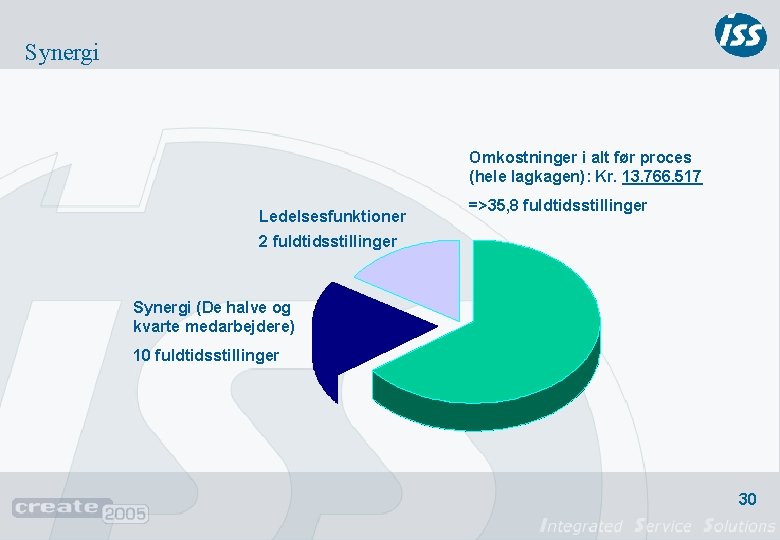 Synergi

ISS

Omkostninger i alt før proces (hele lagkagen): Kr. 13.766.517

=>35,8 fuldtidsstillinger

Ledelsesfunktioner

2 fuldtidsstillinger

Synergi (De halve og kvarte medarbejdere)

10 fuldtidsstillinger

create 2005

30

Integrated Service Solutions